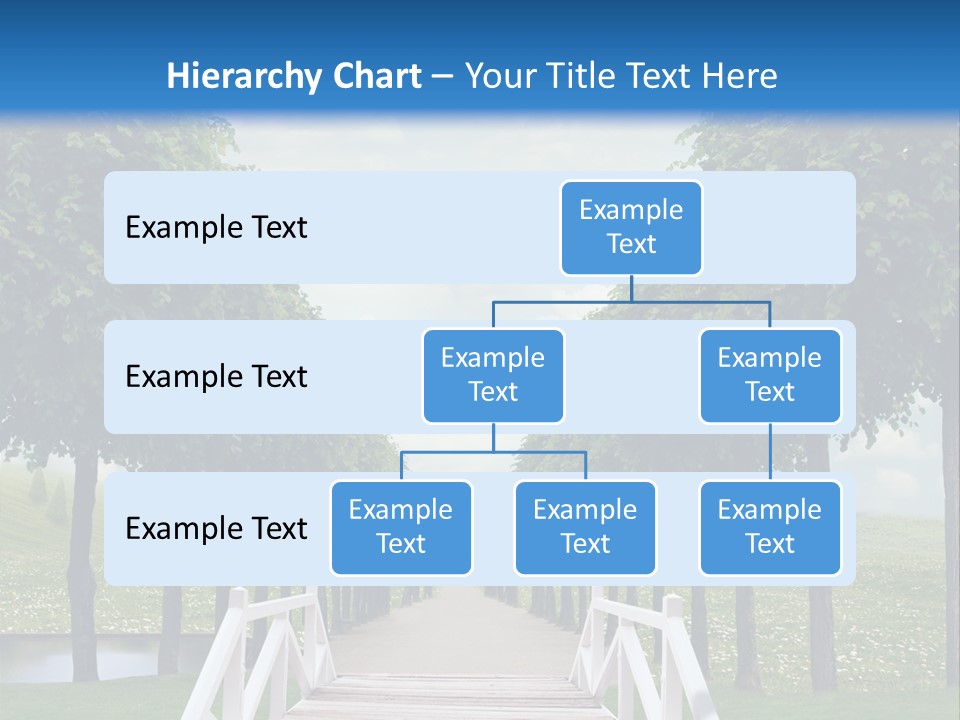 Hierarchy Chart – Your Title Text Here

Example Text

Example Text

Example Text

Example Text

Example Text

Example Text

Example Text

Example Text

Example Text